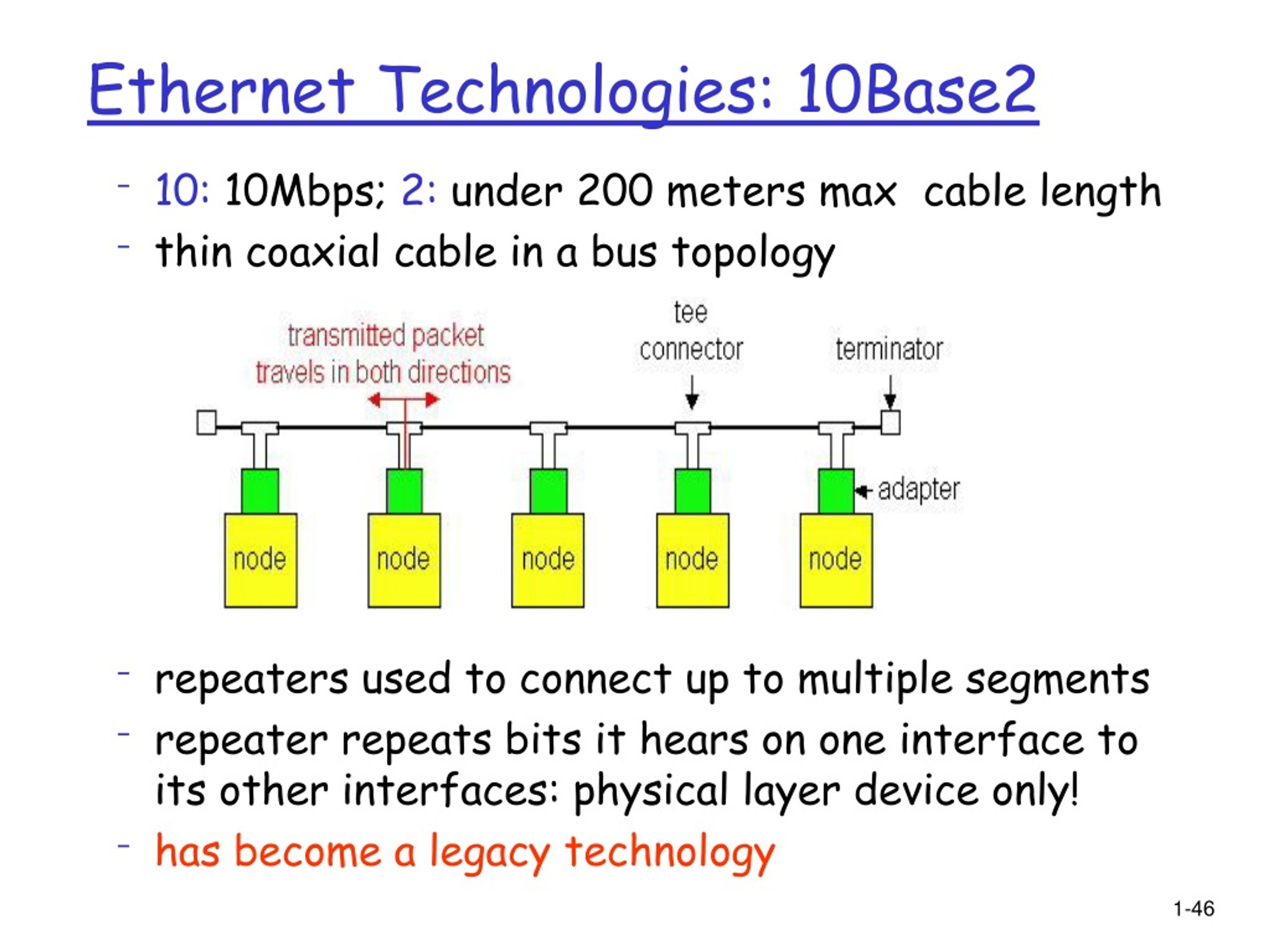 Ethernet Technologies: 10Base2

- 10: 10Mbps; 2: under 200 meters max cable length
- thin coaxial cable in a bus topology

transmitted packet travels in both directions

tee connector

terminator

adapter

node

node

node

node

node

- repeaters used to connect up to multiple segments
- repeater repeats bits it hears on one interface to its other interfaces: physical layer device only!
- has become a legacy technology

1-46